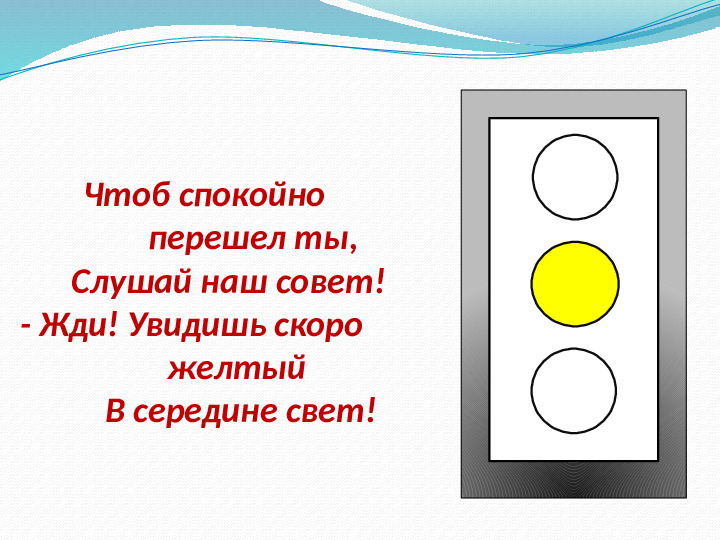 Чтоб спокойно
перешел ты,
Слушай наш совет!
- Жди! Увидишь скоро
желтый
В середине свет!